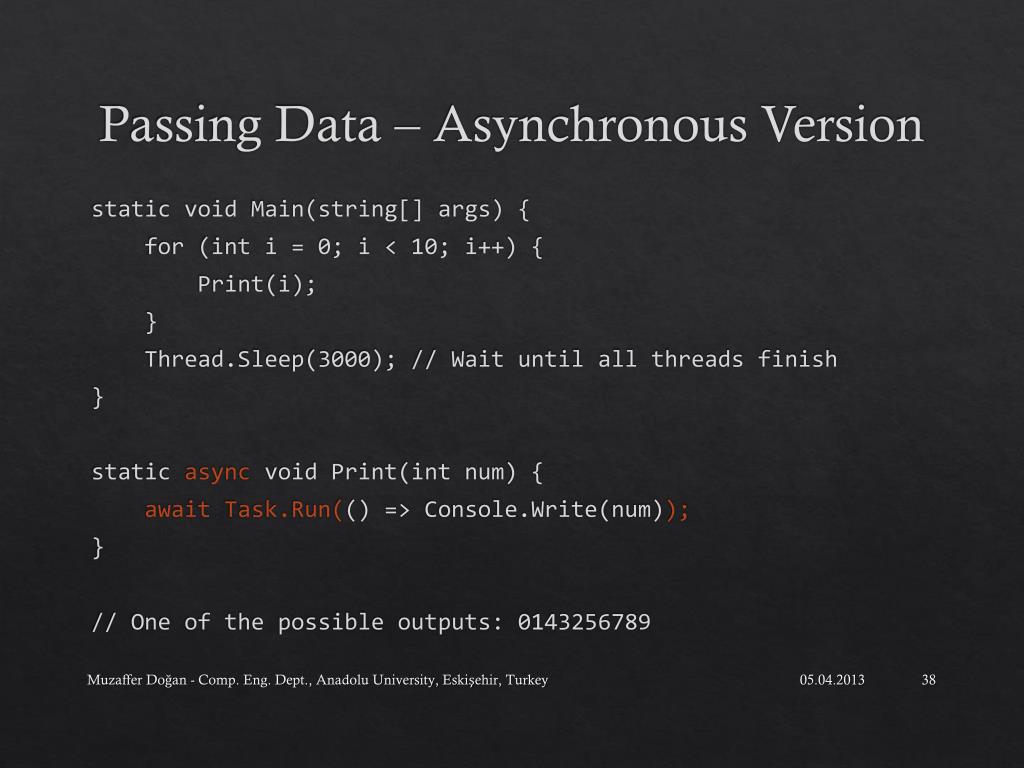 Passing Data – Asynchronous Version

static void Main(string[] args) {
    for (int i = 0; i < 10; i++) {
        Print(i);
    }
    Thread.Sleep(3000); // Wait until all threads finish
}

static async void Print(int num) {
    await Task.Run(() => Console.Write(num));
}

// One of the possible outputs: 0143256789

Muzaffer Doğan - Comp. Eng. Dept., Anadolu University, Eskişehir, Turkey

05.04.2013

38